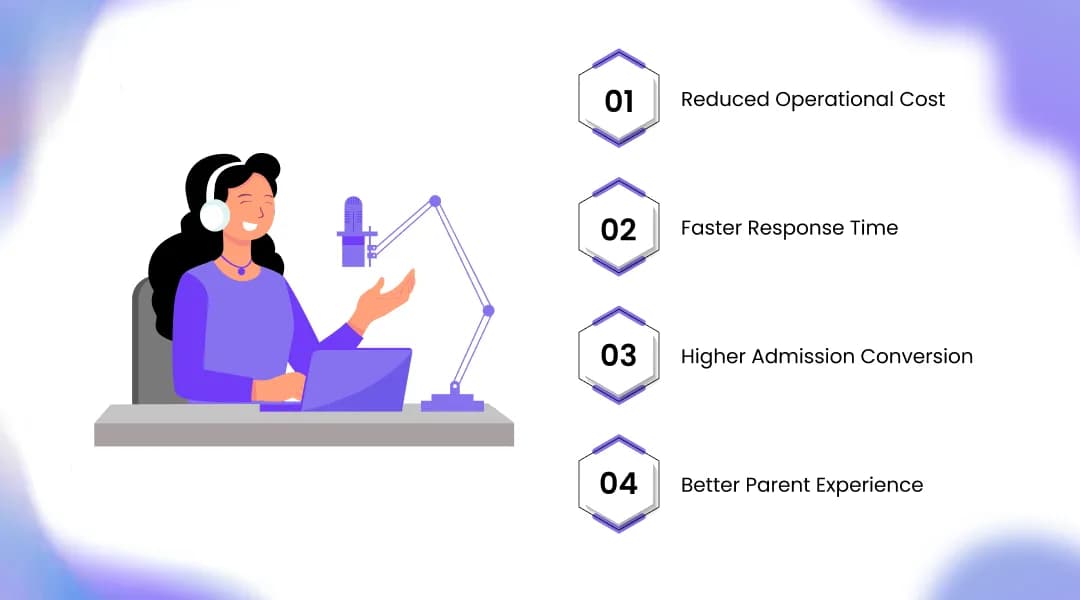 01 Reduced Operational Cost

02 Faster Response Time

03 Higher Admission Conversion

04 Better Parent Experience